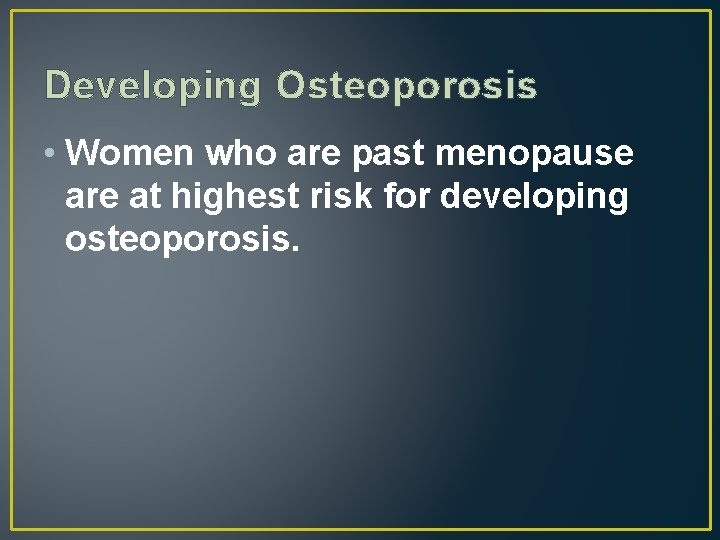 Developing Osteoporosis

• Women who are past menopause are at highest risk for developing osteoporosis.